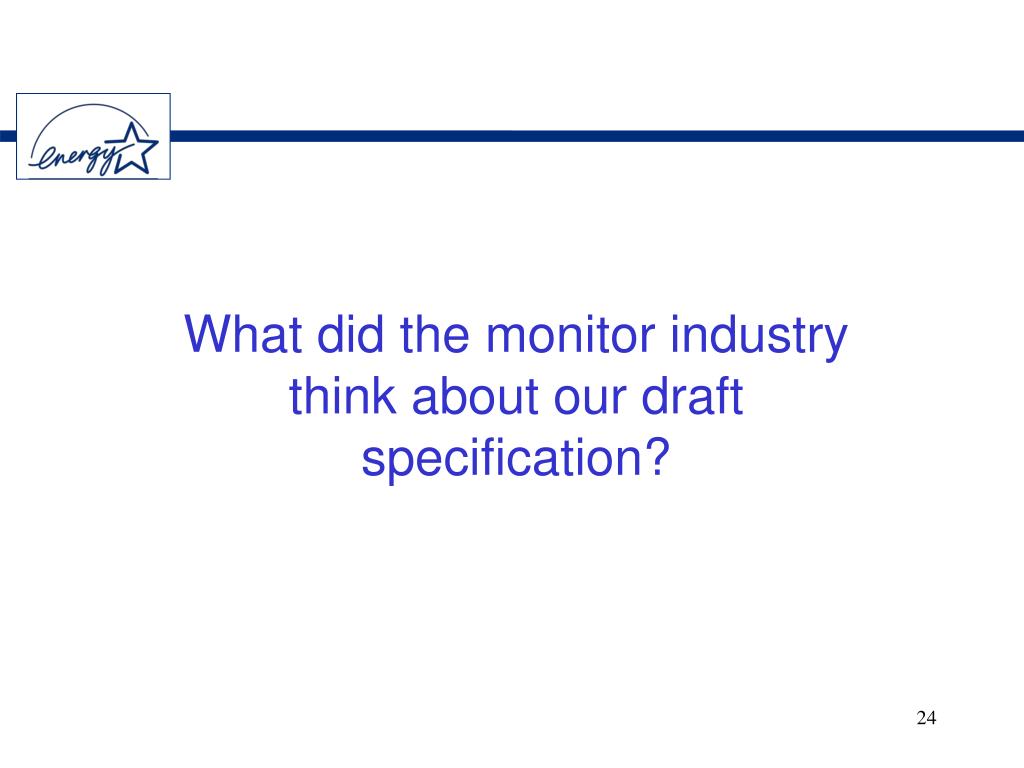 energy

What did the monitor industry think about our draft specification?

24